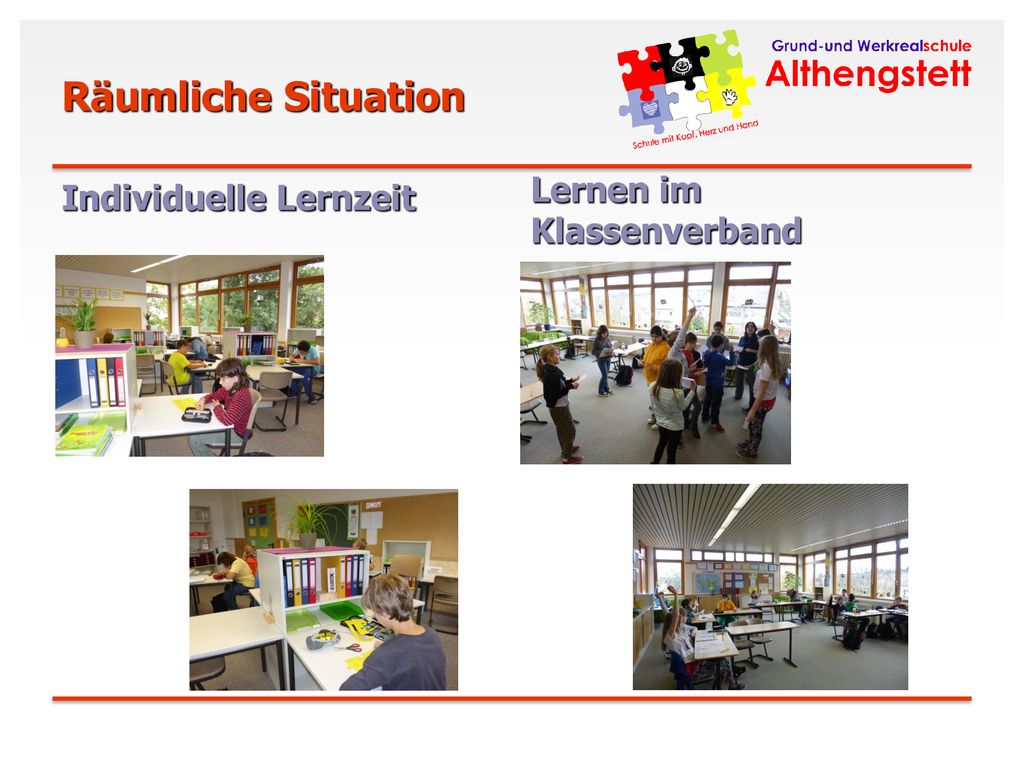 Räumliche Situation

Grund-und Werkrealschule
Althengstett
Schule mit Kopf, Herz und Hand

Individuelle Lernzeit

Lernen im Klassenverband